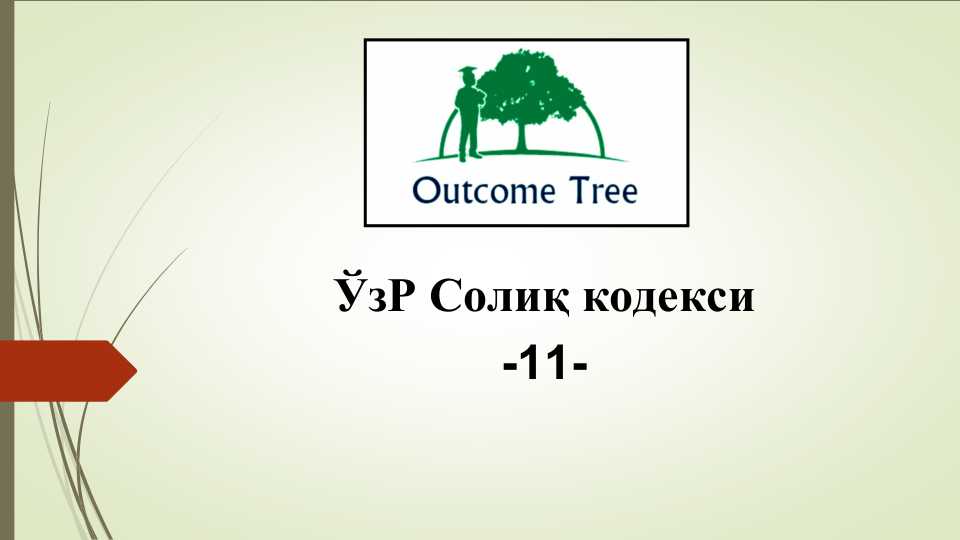 Outcome Tree

ЎзР Солиқ кодекси

-11-